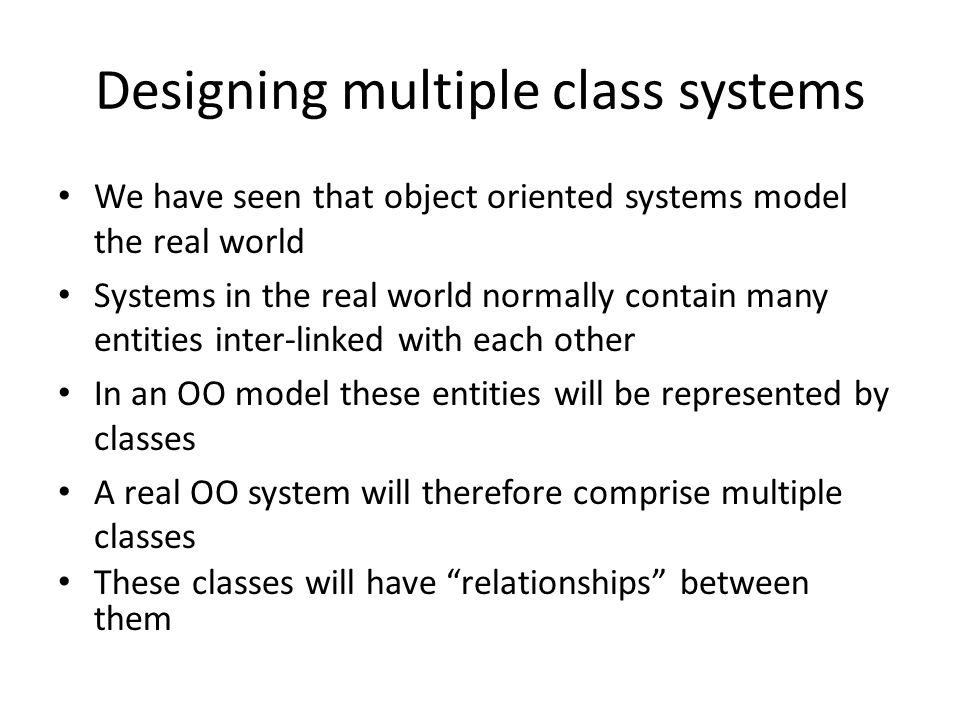 Designing multiple class systems

• We have seen that object oriented systems model the real world
• Systems in the real world normally contain many entities inter-linked with each other
• In an OO model these entities will be represented by classes
• A real OO system will therefore comprise multiple classes
• These classes will have “relationships” between them